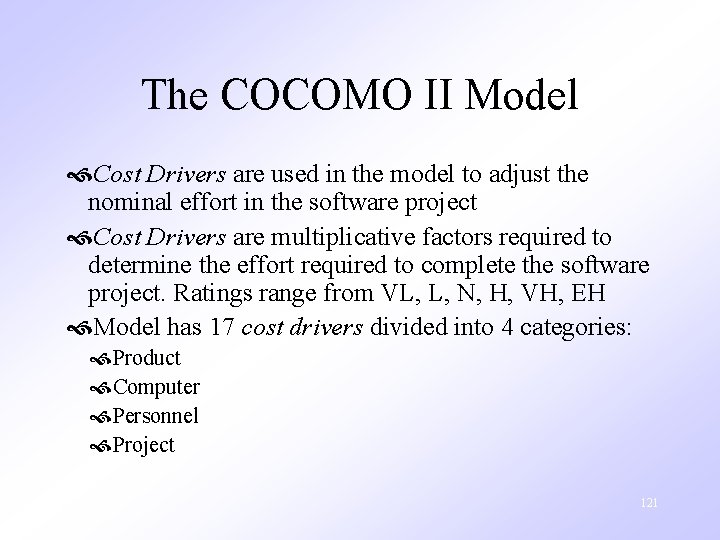 The COCOMO II Model

Cost Drivers are used in the model to adjust the nominal effort in the software project

Cost Drivers are multiplicative factors required to determine the effort required to complete the software project. Ratings range from VL, L, N, H, VH, EH

Model has 17 cost drivers divided into 4 categories:

Product

Computer

Personnel

Project

121